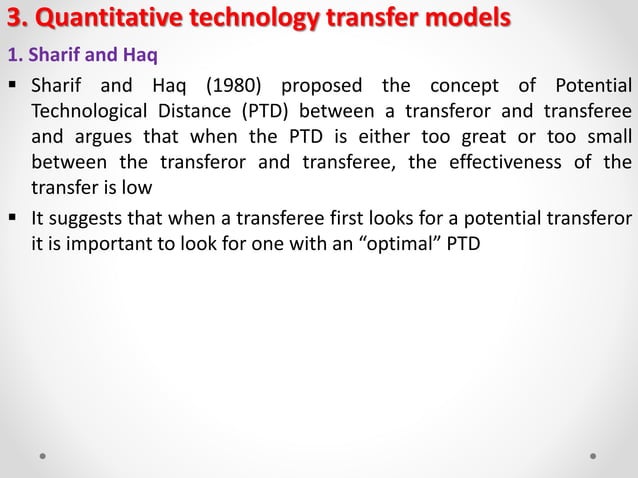 3. Quantitative technology transfer models

1. Sharif and Haq

▪ Sharif and Haq (1980) proposed the concept of Potential Technological Distance (PTD) between a transferor and transferee and argues that when the PTD is either too great or too small between the transferor and transferee, the effectiveness of the transfer is low

▪ It suggests that when a transferee first looks for a potential transferor it is important to look for one with an “optimal” PTD